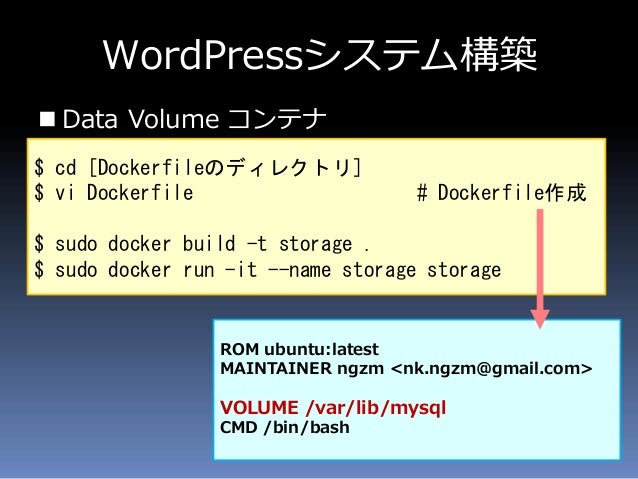 WordPressシステム構築

■ Data Volume コンテナ

$ cd [Dockerfileのディレクトリ]
$ vi Dockerfile # Dockerfile作成

$ sudo docker build -t storage .
$ sudo docker run -it --name storage storage

ROM ubuntu:latest
MAINTAINER ngzm <nk.ngzm@gmail.com>

VOLUME /var/lib/mysql
CMD /bin/bash